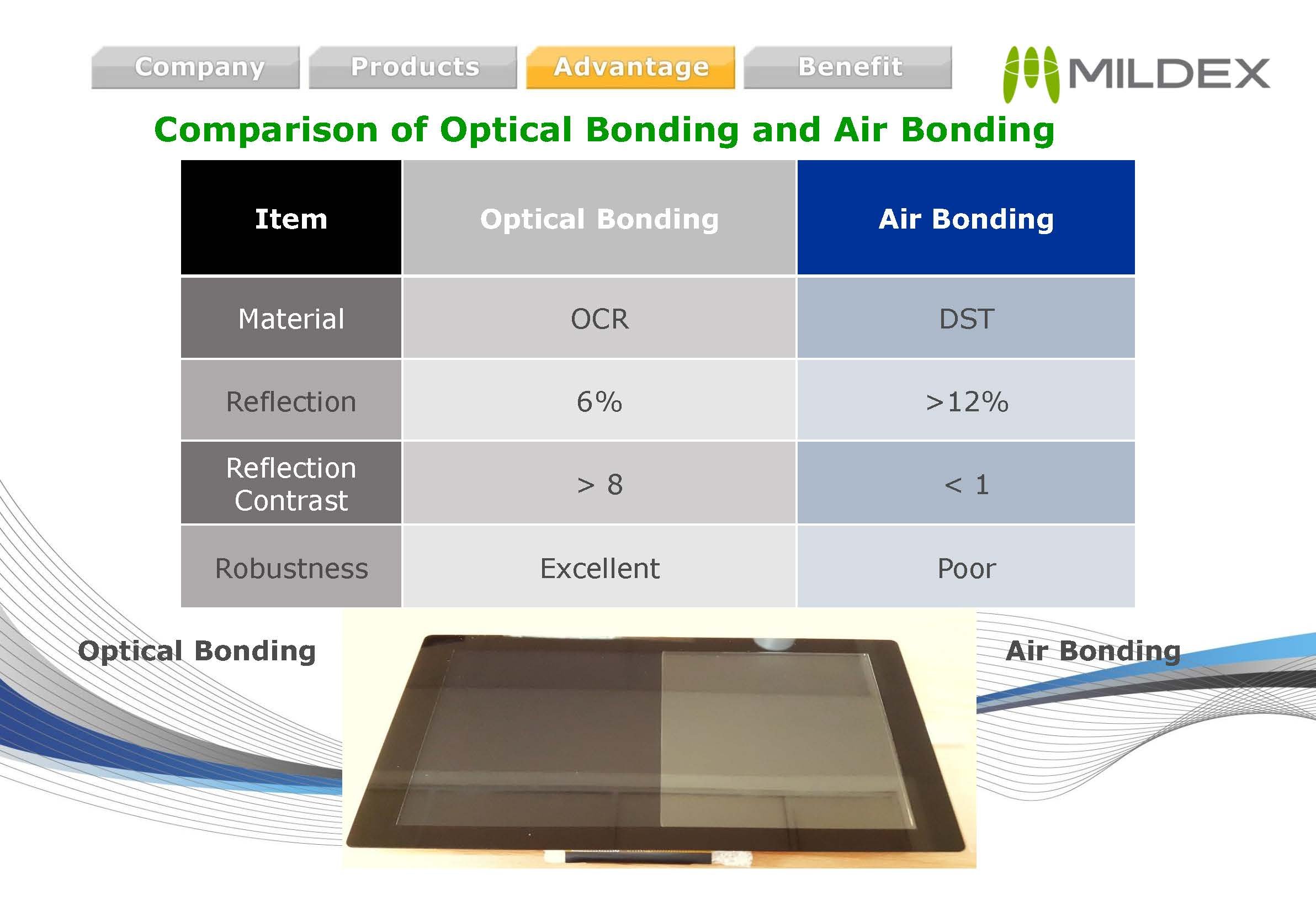 Company Products Advantage Benefit

MILDEX

Comparison of Optical Bonding and Air Bonding

| Item | Optical Bonding | Air Bonding |
|---|---|---|
| Material | OCR | DST |
| Reflection | 6% | >12% |
| Reflection Contrast | > 8 | < 1 |
| Robustness | Excellent | Poor |

Optical Bonding

Air Bonding